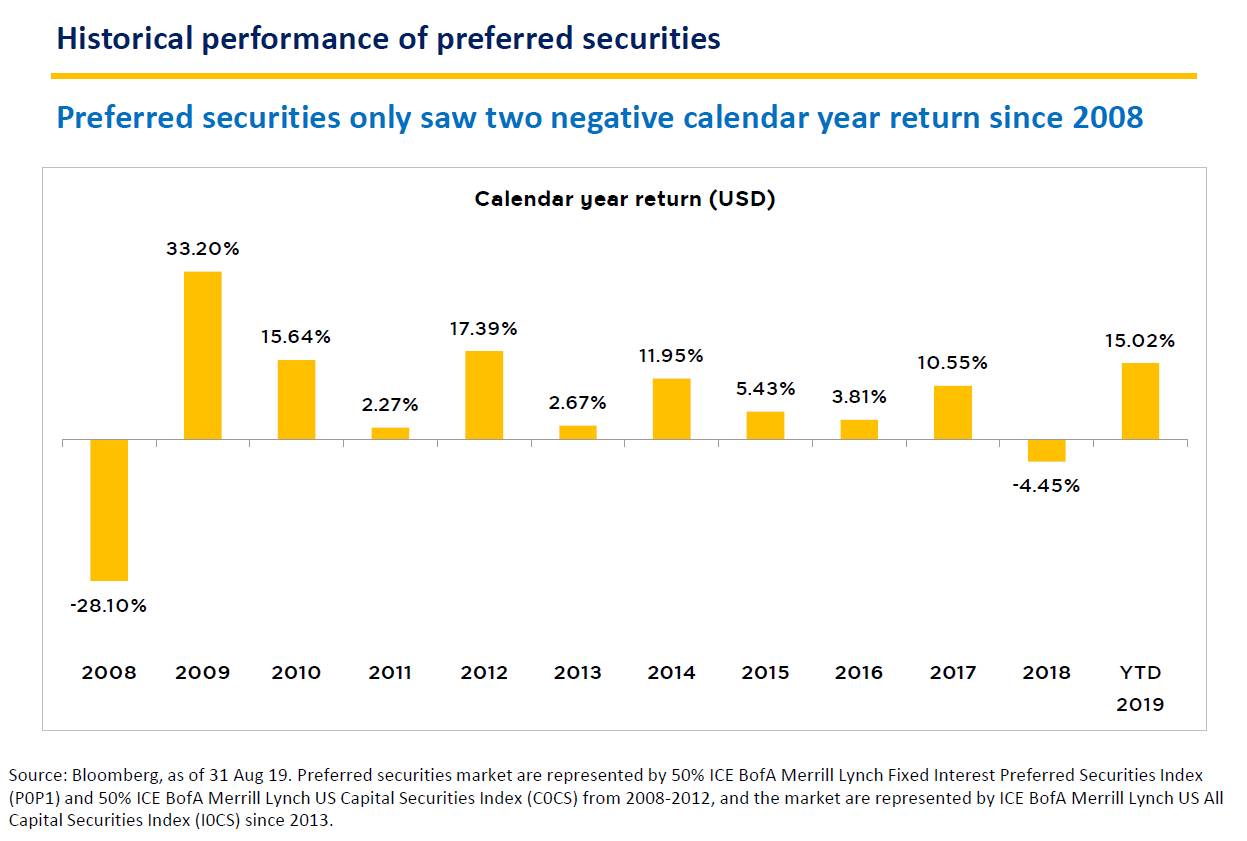 Historical performance of preferred securities

Preferred securities only saw two negative calendar year return since 2008

Calendar year return (USD)

-28.10%
33.20%
15.64%
2.27%
17.39%
2.67%
11.95%
5.43%
3.81%
10.55%
-4.45%
15.02%

2008
2009
2010
2011
2012
2013
2014
2015
2016
2017
2018
YTD 2019

Source: Bloomberg, as of 31 Aug 19. Preferred securities market are represented by 50% ICE BofA Merrill Lynch Fixed Interest Preferred Securities Index (P0P1) and 50% ICE BofA Merrill Lynch US Capital Securities Index (C0CS) from 2008-2012, and the market are represented by ICE BofA Merrill Lynch US All Capital Securities Index (I0CS) since 2013.